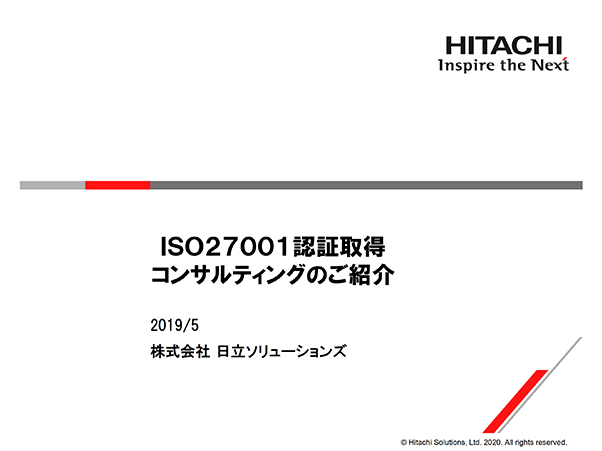 HITACHI
Inspire the Next

ISO27001認証取得
コンサルティングのご紹介

2019/5
株式会社 日立ソリューションズ

© Hitachi Solutions, Ltd. 2020. All rights reserved.